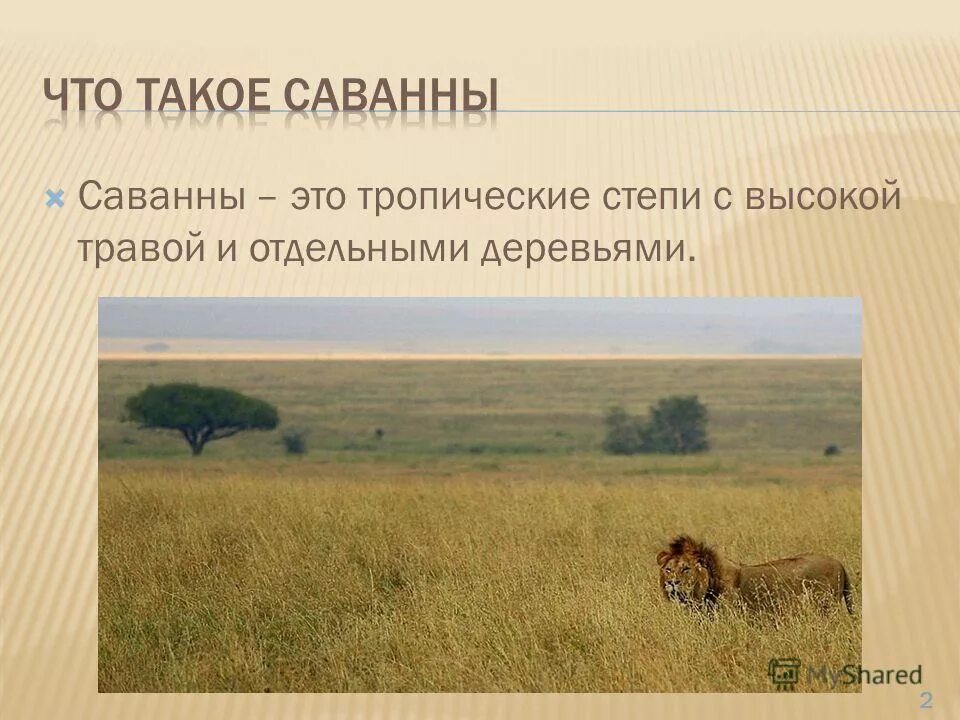 ЧТО ТАКОЕ САВАННЫ

Саванны – это тропические степи с высокой травой и отдельными деревьями.

MyShared

2